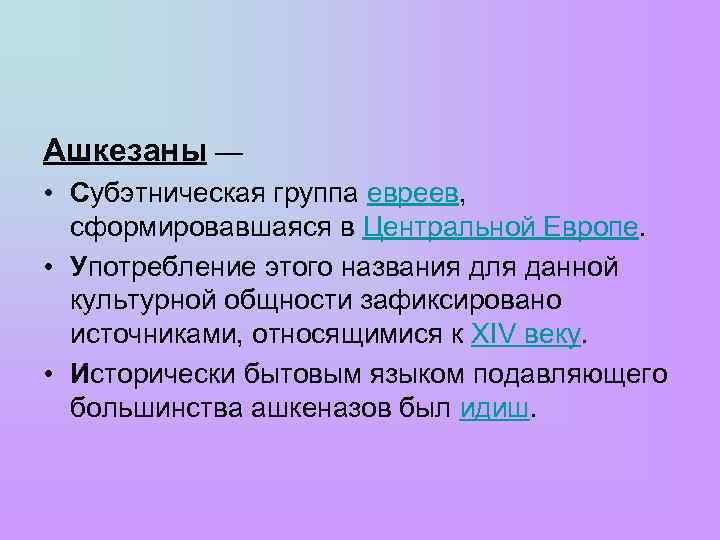 Ашкезаны —

• Субэтническая группа евреев, сформировавшаяся в Центральной Европе.
• Употребление этого названия для данной культурной общности зафиксировано источниками, относящимися к XIV веку.
• Исторически бытовым языком подавляющего большинства ашкеназов был идиш.